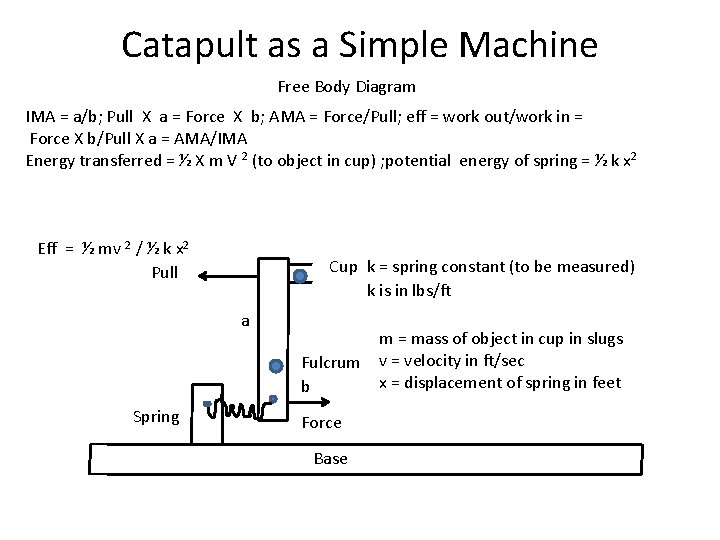 Catapult as a Simple Machine

Free Body Diagram

IMA = a/b; Pull X a = Force X b; AMA = Force/Pull; eff = work out/work in = Force X b/Pull X a = AMA/IMA
Energy transferred = ½ X m V $^2$ (to object in cup) ;potential energy of spring = ½ k x$^2$

Eff = ½ mv $^2$ / ½ k x$^2$

Pull

Cup k = spring constant (to be measured)
k is in lbs/ft

a

m = mass of object in cup in slugs
v = velocity in ft/sec
x = displacement of spring in feet

Fulcrum

b

Spring

Force

Base